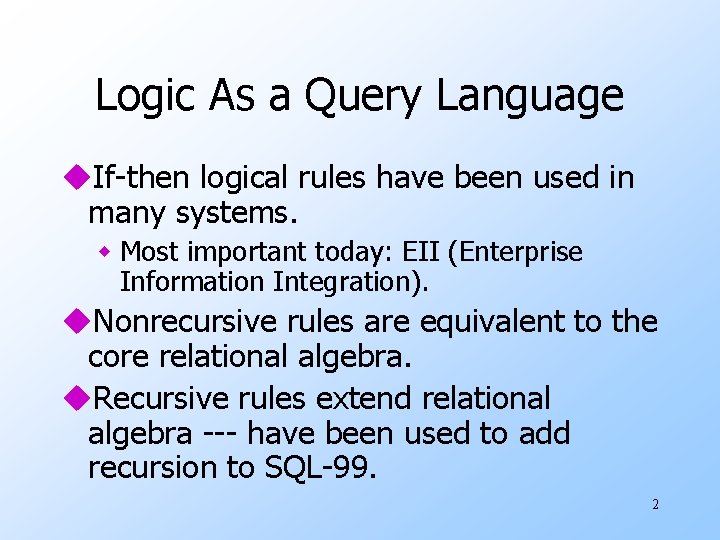 Logic As a Query Language

If-then logical rules have been used in many systems.

Most important today: EII (Enterprise Information Integration).

Nonrecursive rules are equivalent to the core relational algebra.

Recursive rules extend relational algebra --- have been used to add recursion to SQL-99.

2